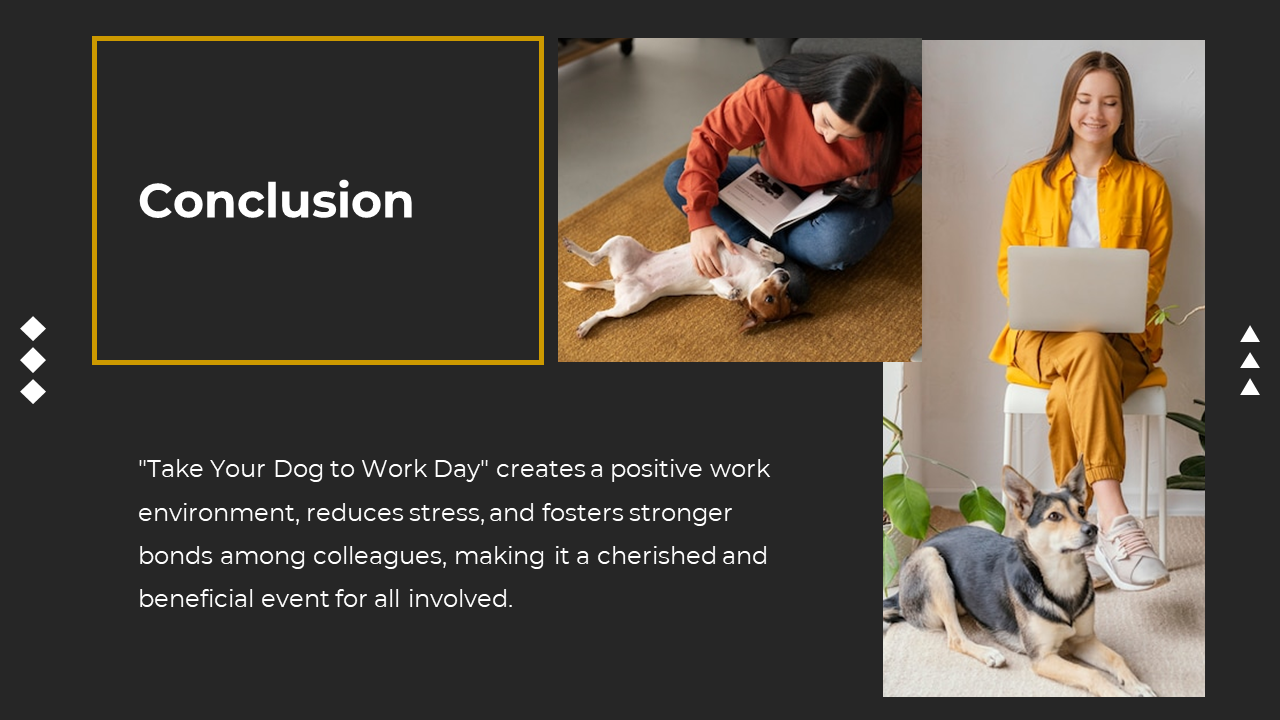 Conclusion

"Take Your Dog to Work Day" creates a positive work environment, reduces stress, and fosters stronger bonds among colleagues, making it a cherished and beneficial event for all involved.